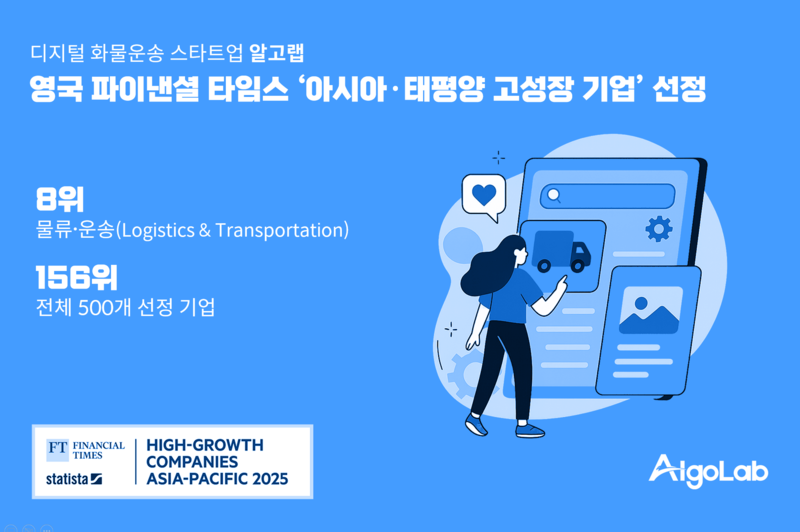 디지털 화물운송 스타트업 알고랩
영국 파이낸셜 타임스 '아시아·태평양 고성장 기업' 선정

8위
물류·운송(Logistics & Transportation)

156위
전체 500개 선정 기업

FT FINANCIAL TIMES
statista
HIGH-GROWTH COMPANIES ASIA-PACIFIC 2025

AlgoLab